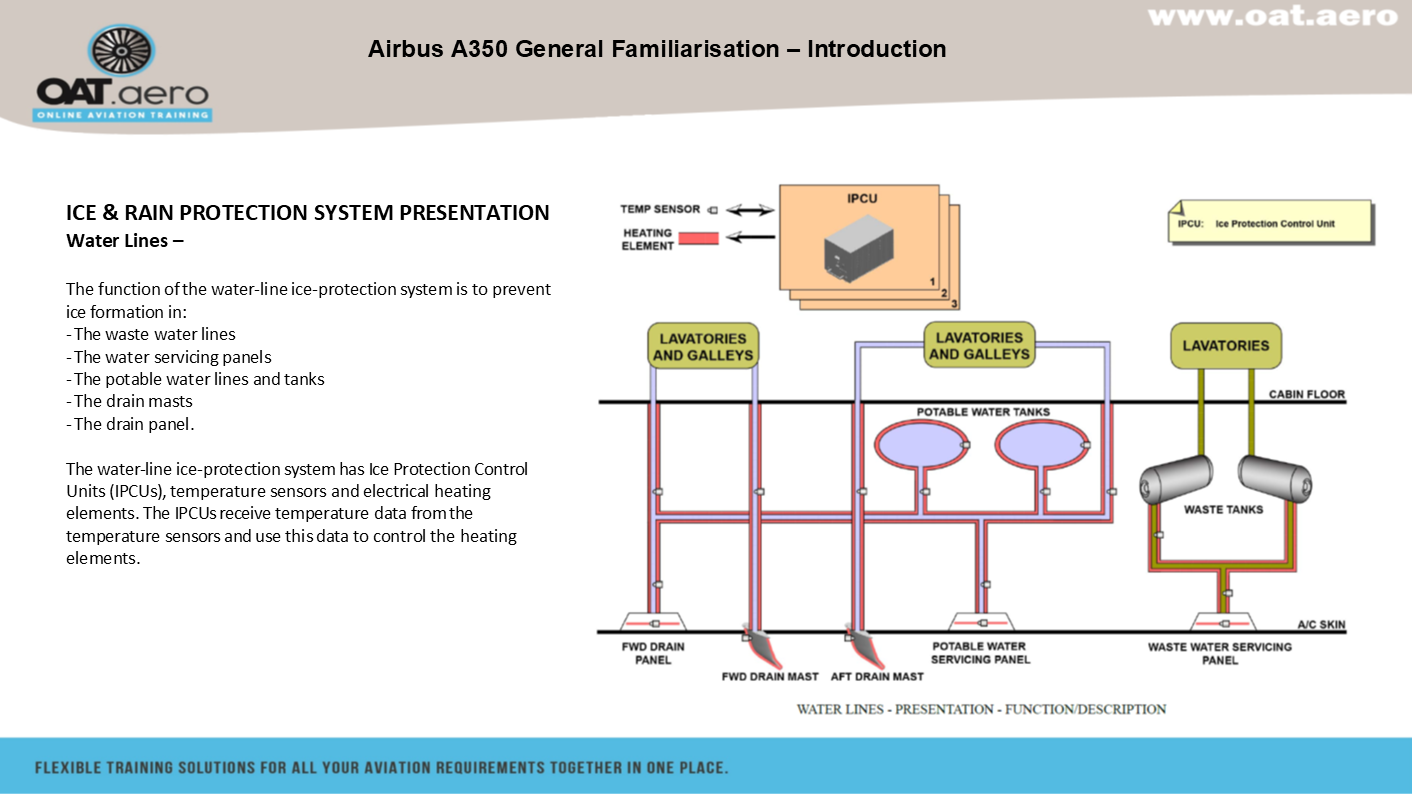 www.oat.aero

OAT.aero
ONLINE AVIATION TRAINING

Airbus A350 General Familiarisation – Introduction

ICE & RAIN PROTECTION SYSTEM PRESENTATION
Water Lines –

The function of the water-line ice-protection system is to prevent ice formation in:
- The waste water lines
- The water servicing panels
- The potable water lines and tanks
- The drain masts
- The drain panel.

The water-line ice-protection system has Ice Protection Control Units (IPCUs), temperature sensors and electrical heating elements. The IPCUs receive temperature data from the temperature sensors and use this data to control the heating elements.

TEMP SENSOR
HEATING ELEMENT
IPCU
1
2
3
IPCU: Ice Protection Control Unit
LAVATORIES AND GALLEYS
LAVATORIES AND GALLEYS
LAVATORIES
CABIN FLOOR
POTABLE WATER TANKS
WASTE TANKS
A/C SKIN
FWD DRAIN PANEL
FWD DRAIN MAST
AFT DRAIN MAST
POTABLE WATER SERVICING PANEL
WASTE WATER SERVICING PANEL
WATER LINES - PRESENTATION - FUNCTION/DESCRIPTION

FLEXIBLE TRAINING SOLUTIONS FOR ALL YOUR AVIATION REQUIREMENTS TOGETHER IN ONE PLACE.